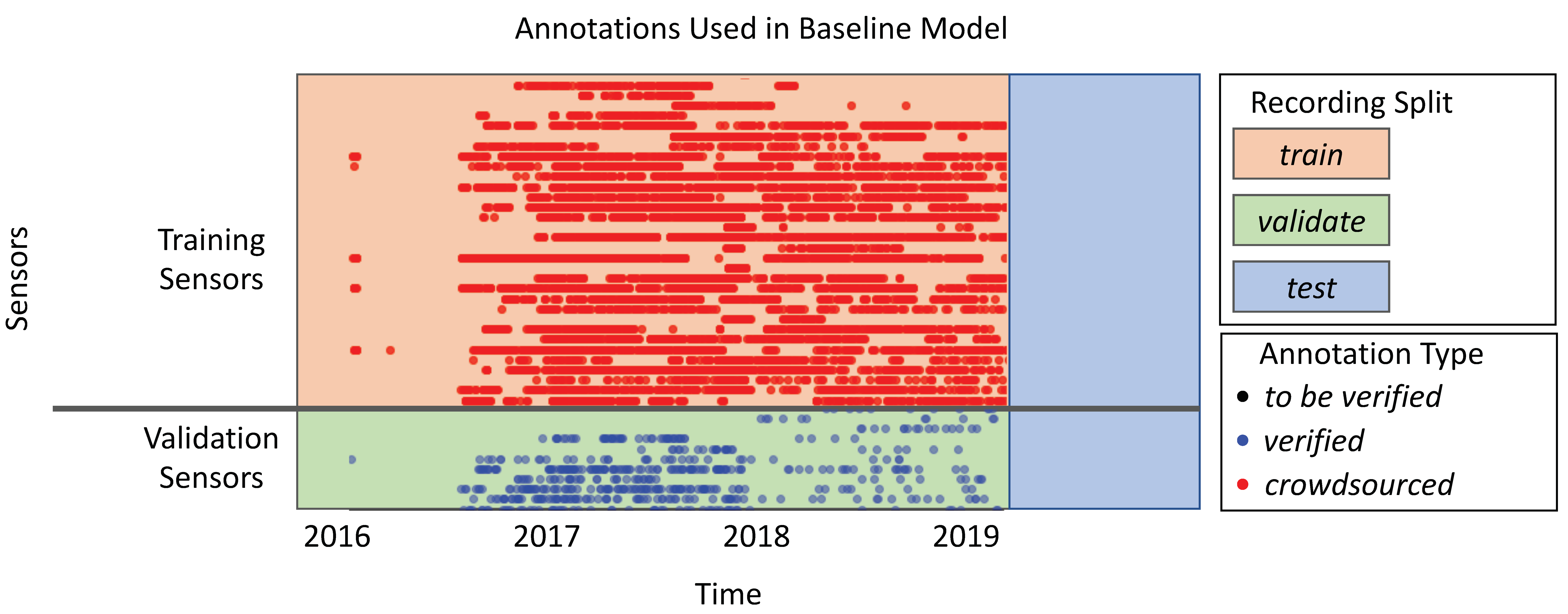 Annotations Used in Baseline Model

Sensors

Training Sensors

Validation Sensors

2016
2017
2018
2019

Time

Recording Split
train
validate
test

Annotation Type
to be verified
verified
crowdsourced